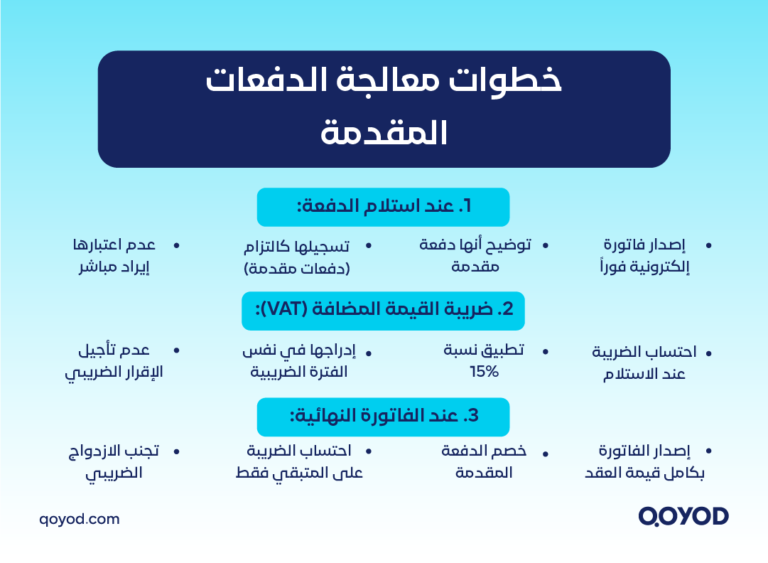 خطوات معالجة الدفعات المقدمة

1. عند استلام الدفعة:

• إصدار فاتورة إلكترونية فوراً

• توضيح أنها دفعة مقدمة

• تسجيلها كالتزام (دفعات مقدمة)

• عدم اعتبارها إيراد مباشر

2. ضريبة القيمة المضافة (VAT):

• احتساب الضريبة عند الاستلام

• تطبيق نسبة 15%

• إدراجها في نفس الفترة الضريبية

• عدم تأجيل الإقرار الضريبي

3. عند الفاتورة النهائية:

• إصدار الفاتورة بكامل قيمة العقد

• خصم الدفعة المقدمة

• احتساب الضريبة على المتبقي فقط

• تجنب الازدواج الضريبي

qoyod.com

QOYOD